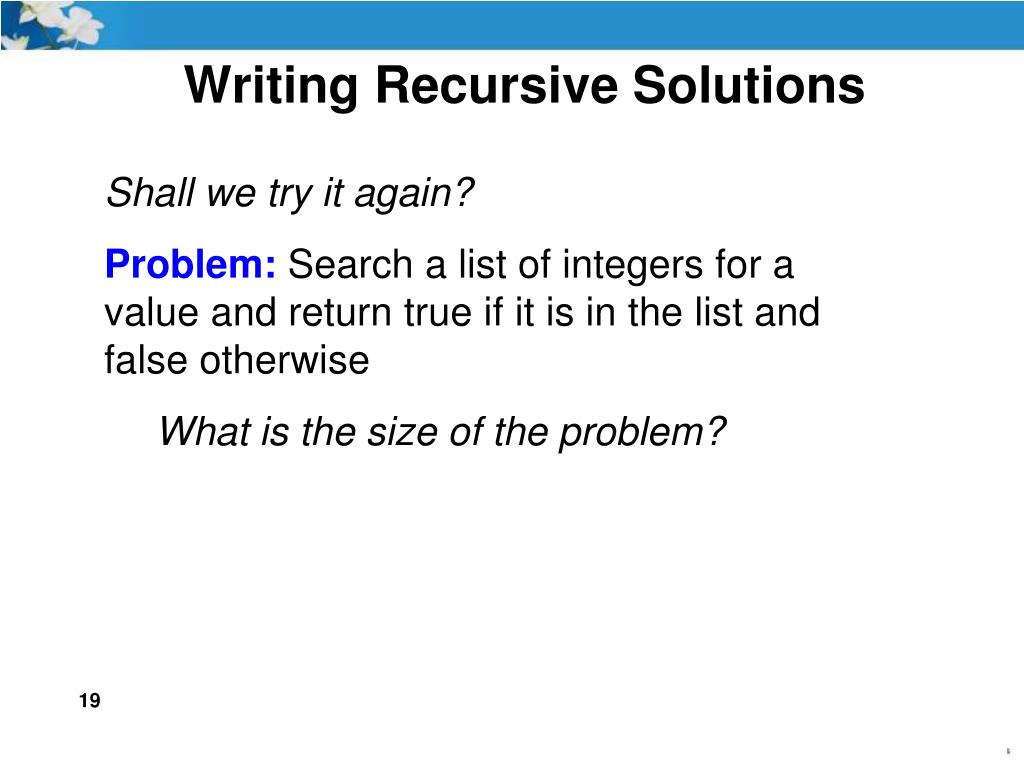 Writing Recursive Solutions

Shall we try it again?

Problem: Search a list of integers for a value and return true if it is in the list and false otherwise

What is the size of the problem?

19